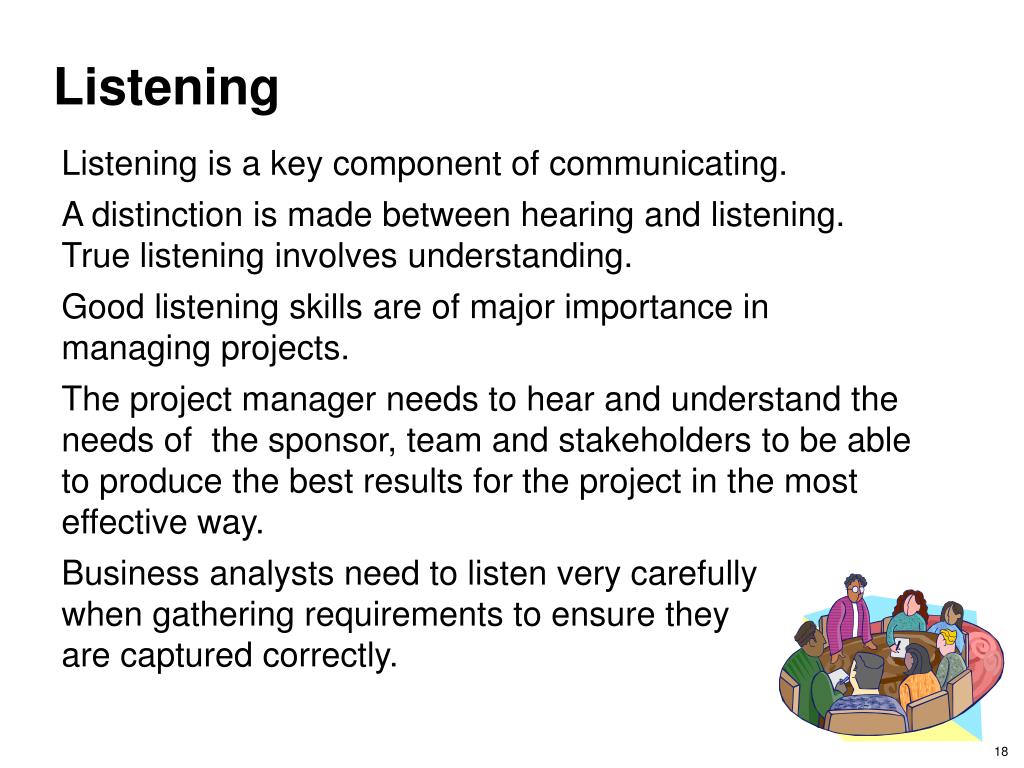 Listening

Listening is a key component of communicating.

A distinction is made between hearing and listening. True listening involves understanding.

Good listening skills are of major importance in managing projects.

The project manager needs to hear and understand the needs of the sponsor, team and stakeholders to be able to produce the best results for the project in the most effective way.

Business analysts need to listen very carefully when gathering requirements to ensure they are captured correctly.

18